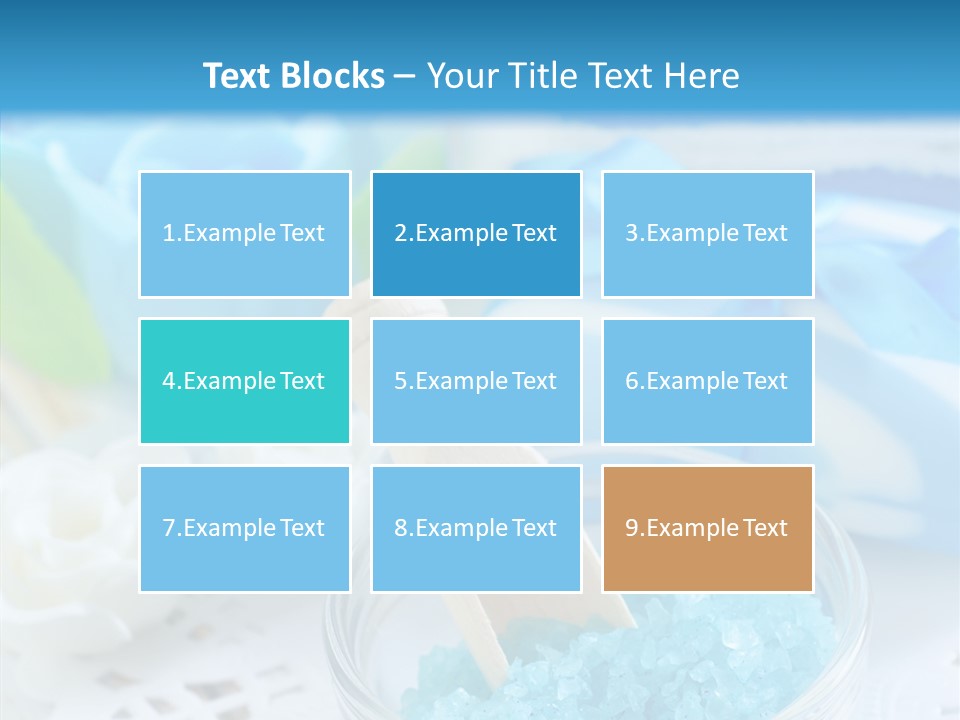 Text Blocks – Your Title Text Here

1.Example Text

2.Example Text

3.Example Text

4.Example Text

5.Example Text

6.Example Text

7.Example Text

8.Example Text

9.Example Text